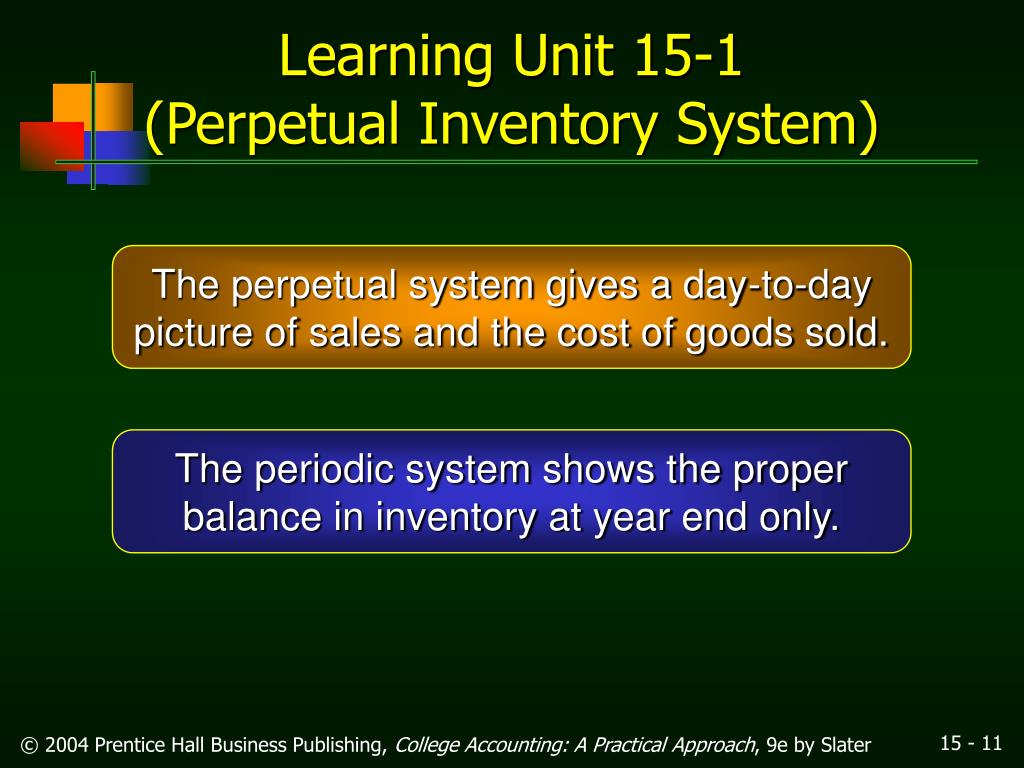 Learning Unit 15-1
(Perpetual Inventory System)

The perpetual system gives a day-to-day picture of sales and the cost of goods sold.

The periodic system shows the proper balance in inventory at year end only.

© 2004 Prentice Hall Business Publishing, College Accounting: A Practical Approach, 9e by Slater

15 - 11